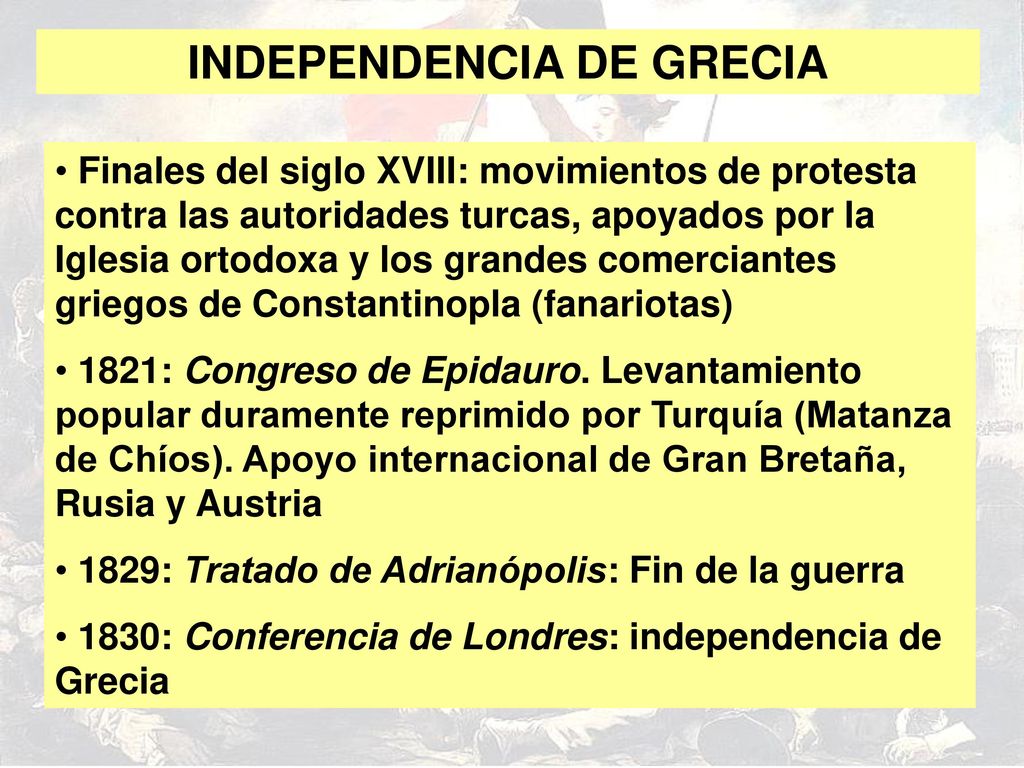 INDEPENDENCIA DE GRECIA

• Finales del siglo XVIII: movimientos de protesta contra las autoridades turcas, apoyados por la Iglesia ortodoxa y los grandes comerciantes griegos de Constantinopla (fanariotas)

• 1821: Congreso de Epidauro. Levantamiento popular duramente reprimido por Turquía (Matanza de Chíos). Apoyo internacional de Gran Bretaña, Rusia y Austria

• 1829: Tratado de Adrianópolis: Fin de la guerra

• 1830: Conferencia de Londres: independencia de Grecia